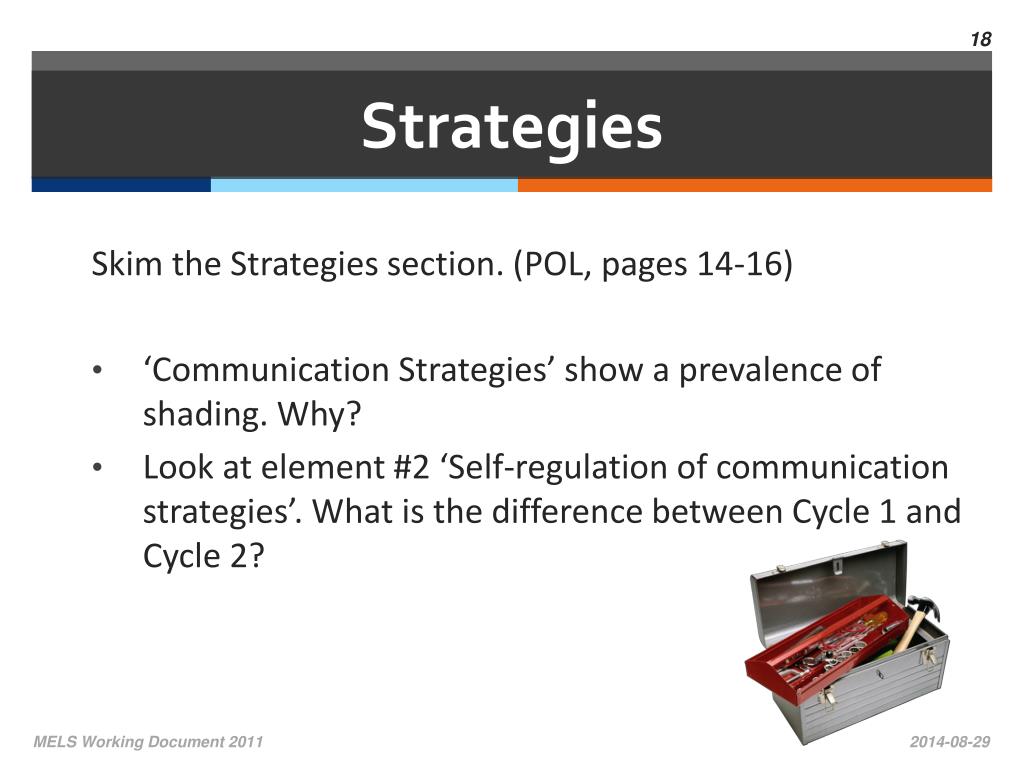 18

Strategies

Skim the Strategies section. (POL, pages 14-16)

• ‘Communication Strategies’ show a prevalence of shading. Why?
• Look at element #2 ‘Self-regulation of communication strategies’. What is the difference between Cycle 1 and Cycle 2?

MELS Working Document 2011

2014-08-29